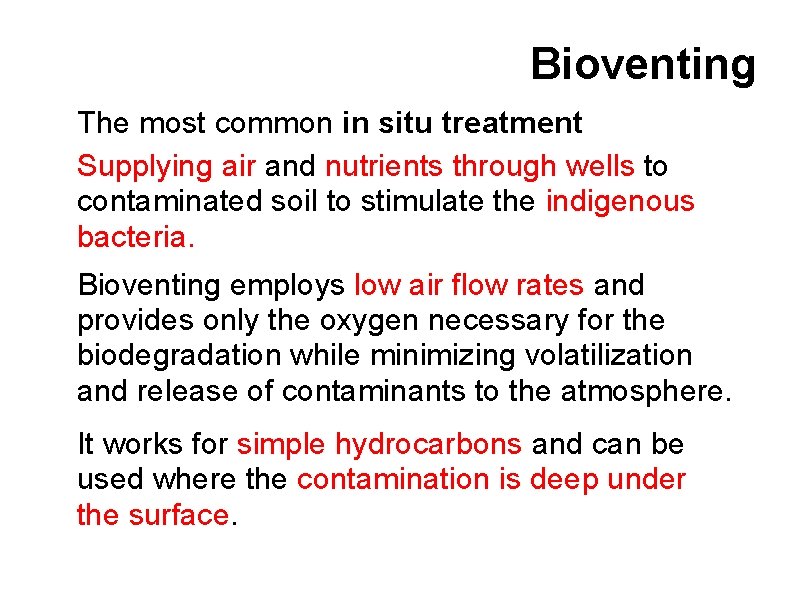 Bioventing

The most common in situ treatment

Supplying air and nutrients through wells to contaminated soil to stimulate the indigenous bacteria.

Bioventing employs low air flow rates and provides only the oxygen necessary for the biodegradation while minimizing volatilization and release of contaminants to the atmosphere.

It works for simple hydrocarbons and can be used where the contamination is deep under the surface.